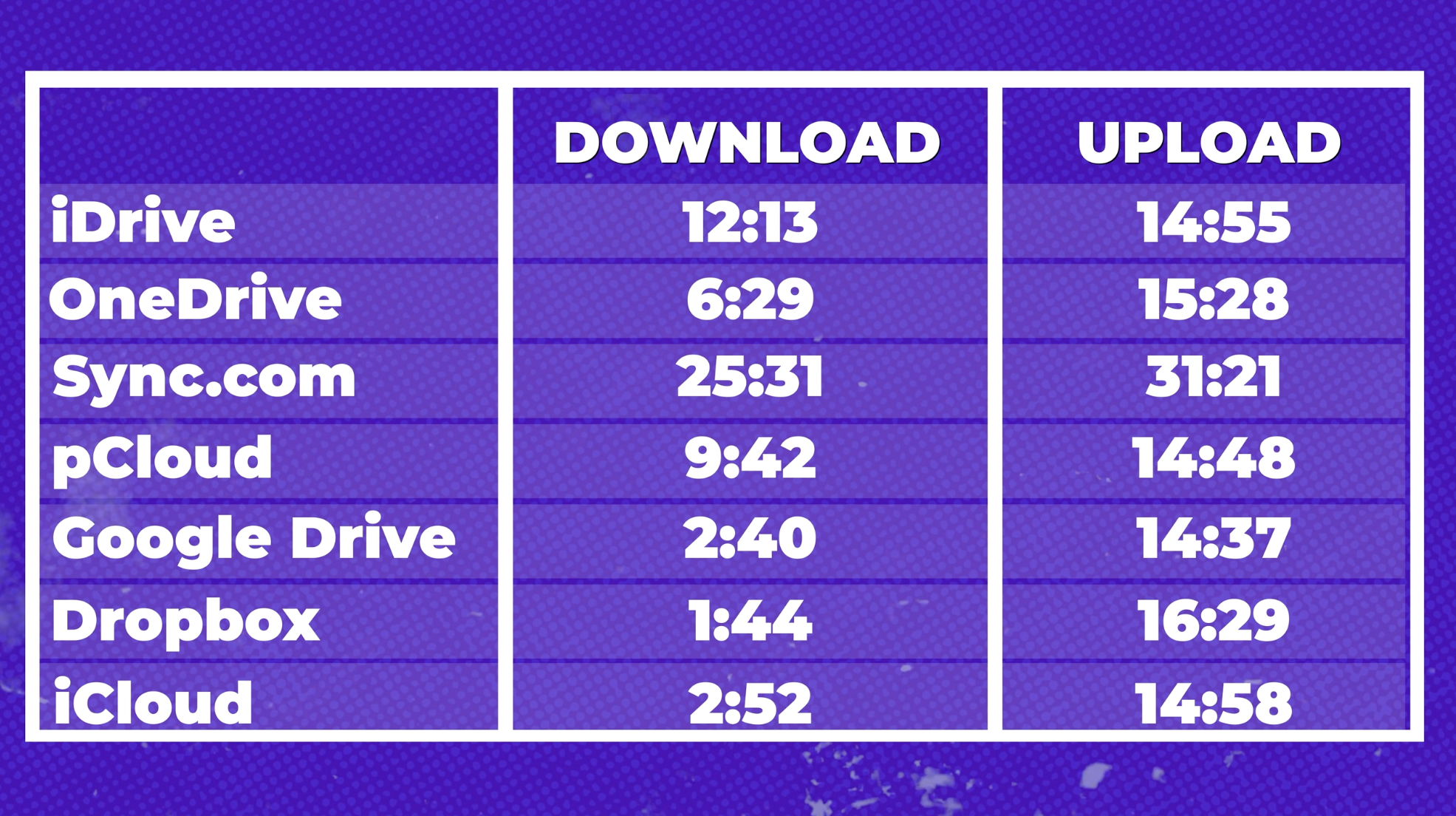 | | DOWNLOAD | UPLOAD |
|---|---|---|
| iDrive | 12:13 | 14:55 |
| OneDrive | 6:29 | 15:28 |
| Sync.com | 25:31 | 31:21 |
| pCloud | 9:42 | 14:48 |
| Google Drive | 2:40 | 14:37 |
| Dropbox | 1:44 | 16:29 |
| iCloud | 2:52 | 14:58 |